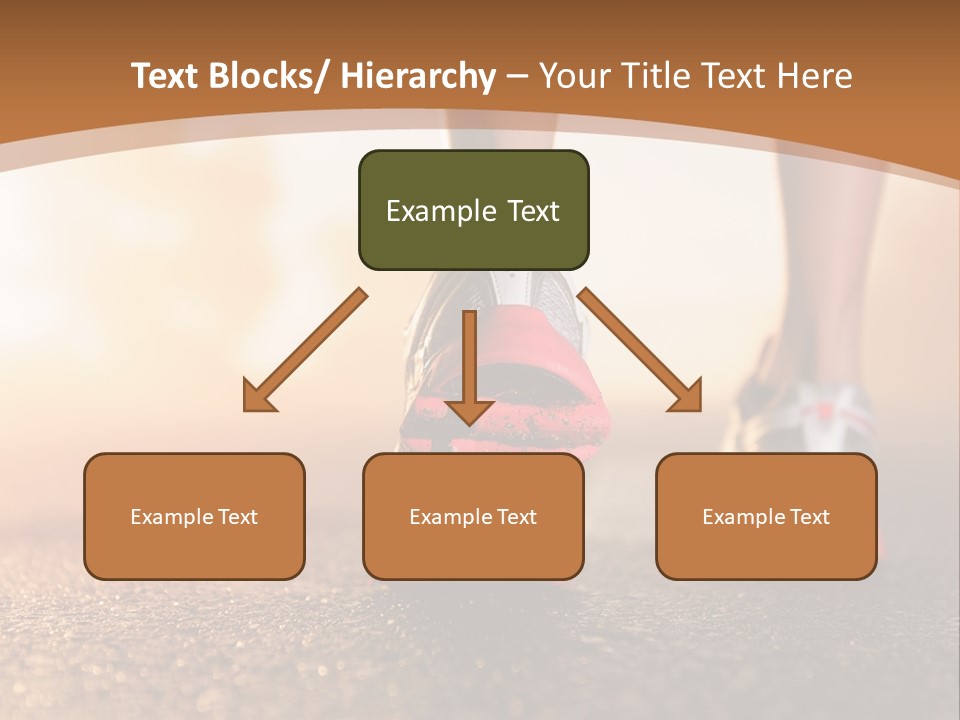 Text Blocks/ Hierarchy – Your Title Text Here

Example Text

Example Text

Example Text

Example Text